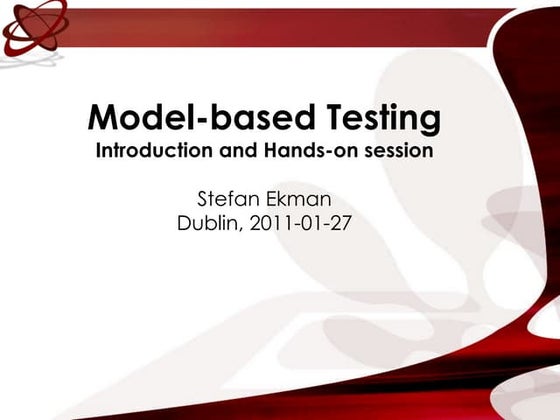 Model-based Testing
Introduction and Hands-on session

Stefan Ekman
Dublin, 2011-01-27